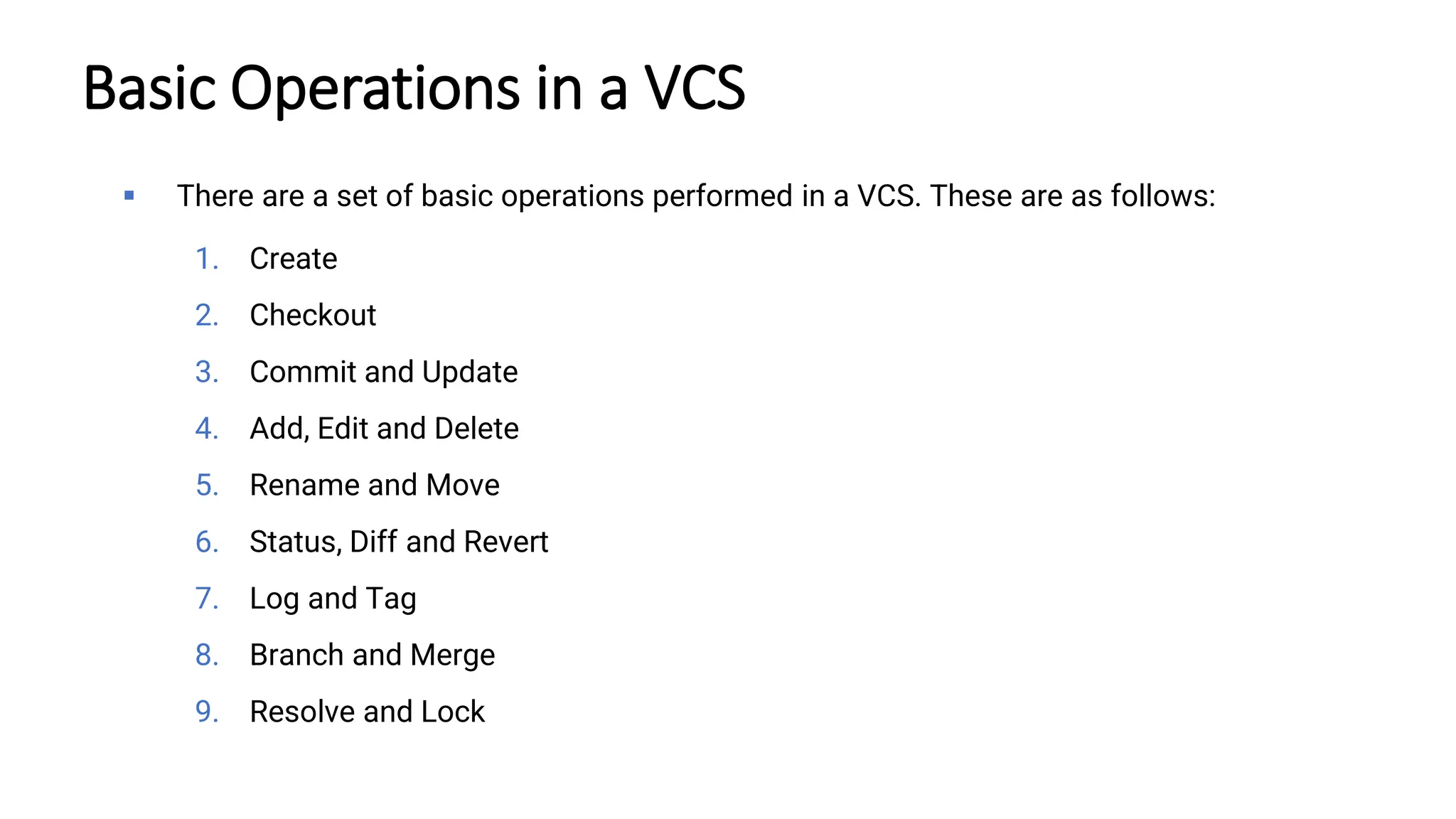 Basic Operations in a VCS

▪ There are a set of basic operations performed in a VCS. These are as follows:

1. Create
2. Checkout
3. Commit and Update
4. Add, Edit and Delete
5. Rename and Move
6. Status, Diff and Revert
7. Log and Tag
8. Branch and Merge
9. Resolve and Lock